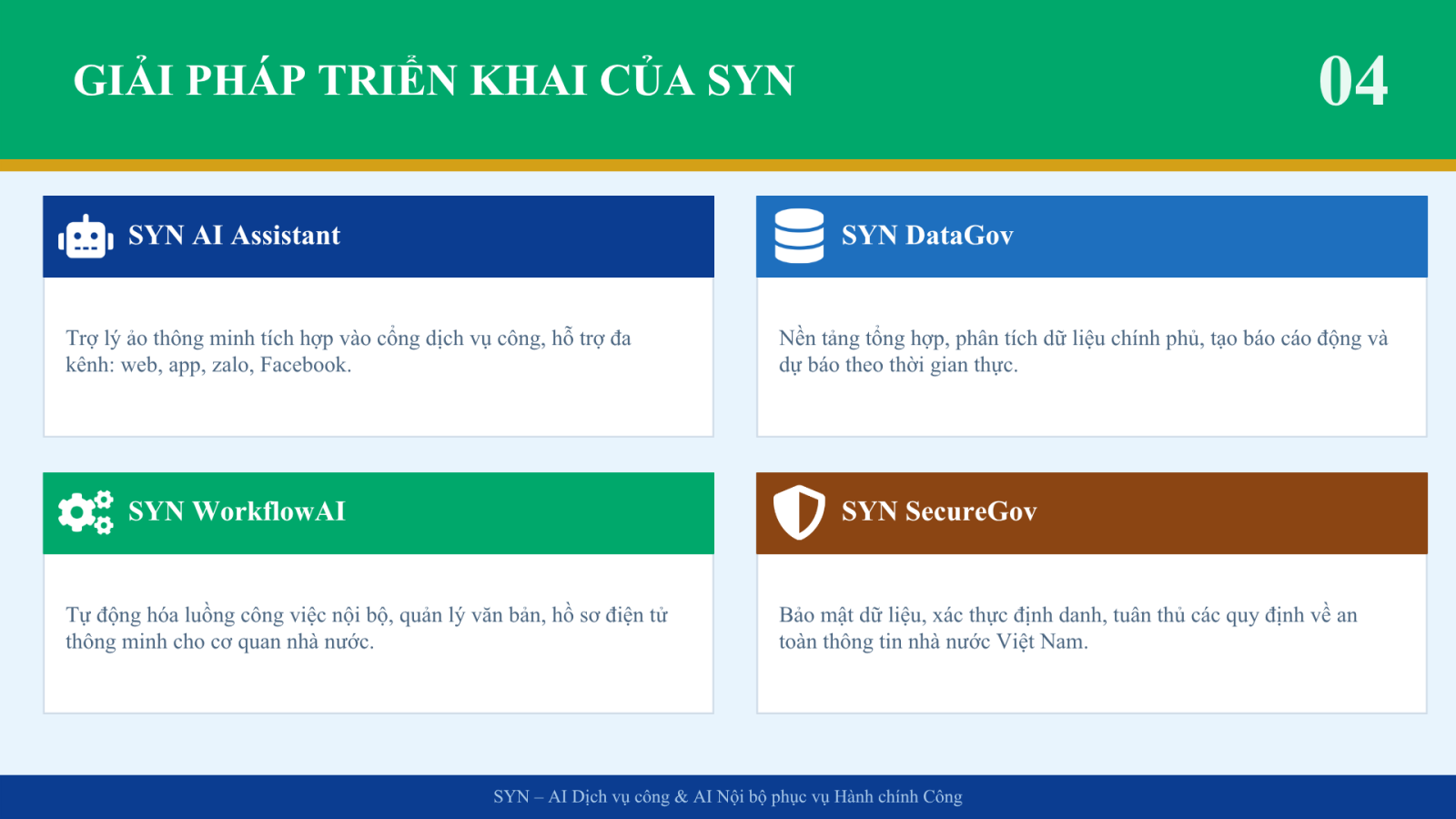 GIẢI PHÁP TRIỂN KHAI CỦA SYN

04

SYN AI Assistant

Trợ lý ảo thông minh tích hợp vào cổng dịch vụ công, hỗ trợ đa kênh: web, app, zalo, Facebook.

SYN DataGov

Nền tảng tổng hợp, phân tích dữ liệu chính phủ, tạo báo cáo động và dự báo theo thời gian thực.

SYN WorkflowAI

Tự động hóa luồng công việc nội bộ, quản lý văn bản, hồ sơ điện tử thông minh cho cơ quan nhà nước.

SYN SecureGov

Bảo mật dữ liệu, xác thực định danh, tuân thủ các quy định về an toàn thông tin nhà nước Việt Nam.

SYN – AI Dịch vụ công & AI Nội bộ phục vụ Hành chính Công